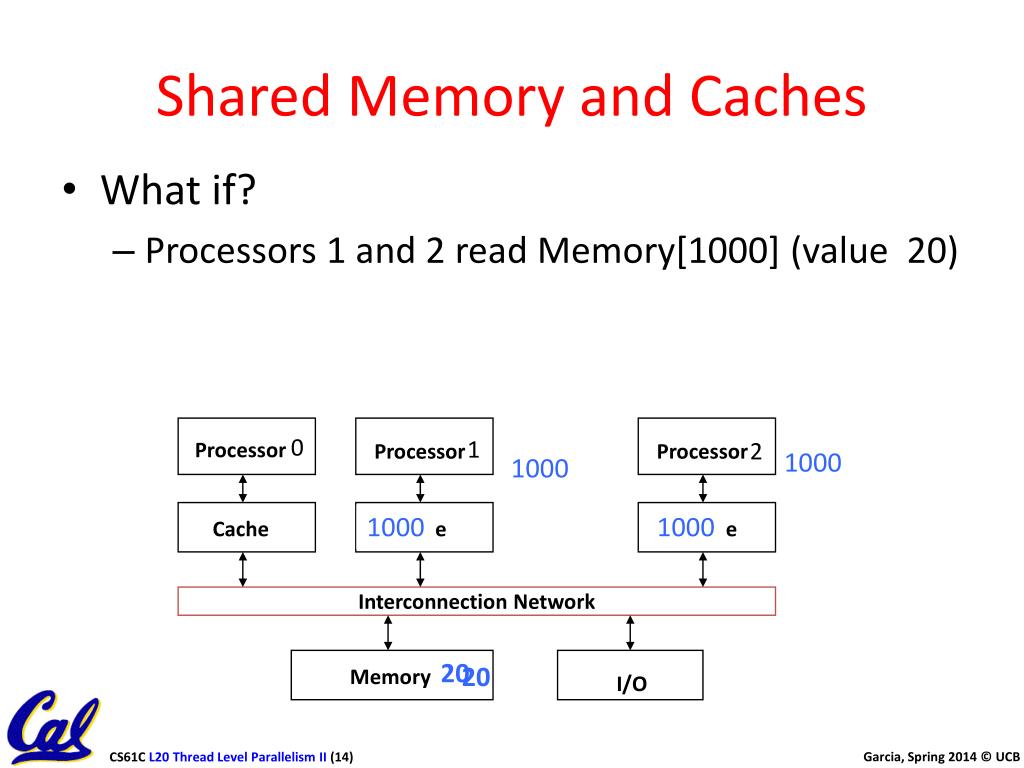 Shared Memory and Caches

• What if?
– Processors 1 and 2 read Memory[1000] (value 20)

Processor 0

Processor 1

1000

Processor 2

1000

Cache

1000 e

1000 e

Interconnection Network

Memory 20 20

I/O

Cal

CS61C L20 Thread Level Parallelism II (14)

Garcia, Spring 2014 © UCB